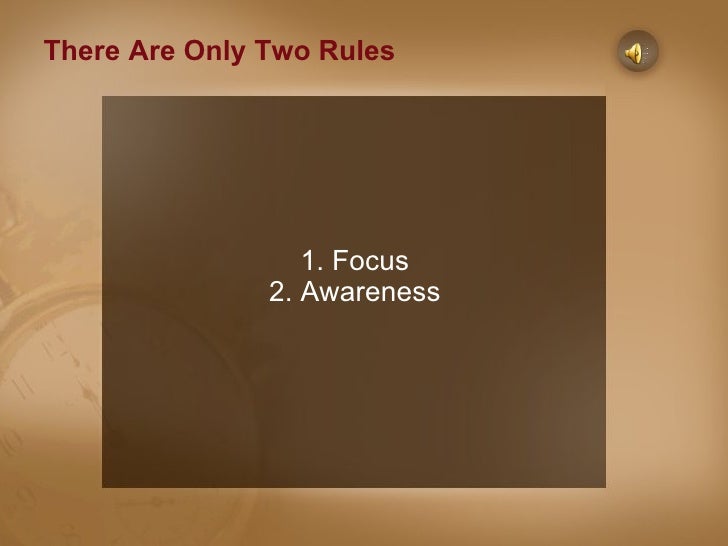 There Are Only Two Rules

1. Focus
2. Awareness